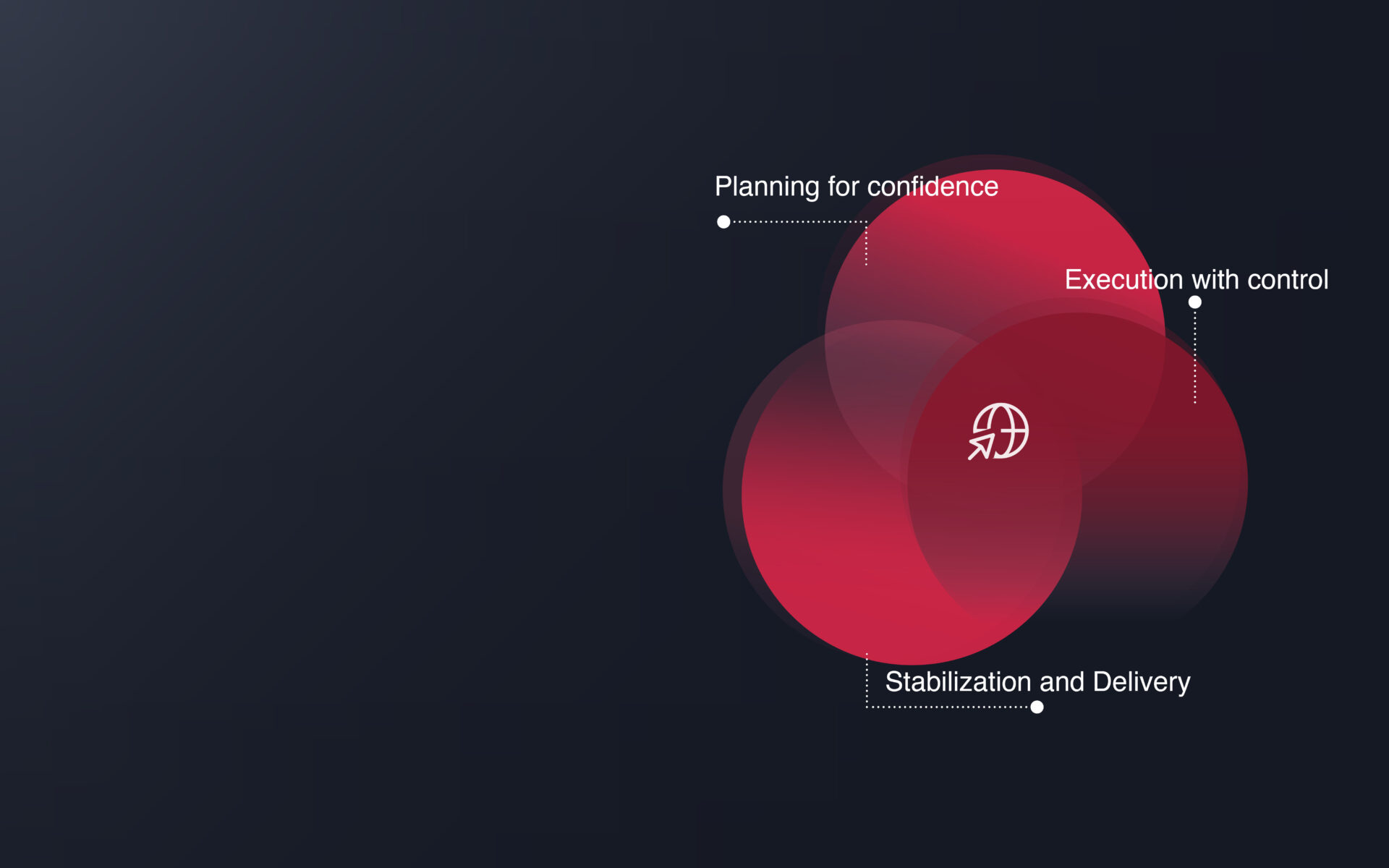 Planning for confidence

Execution with control

Stabilization and Delivery